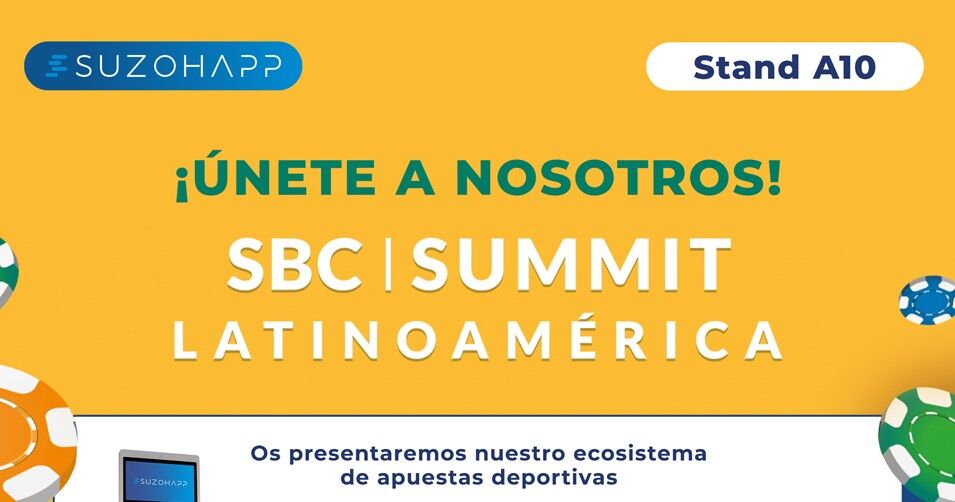 SUZOHAPP

Stand A10

¡ÚNETE A NOSOTROS!

SBC | SUMMIT
LATINOAMÉRICA

SUZOHAPP

Os presentaremos nuestro ecosistema de apuestas deportivas